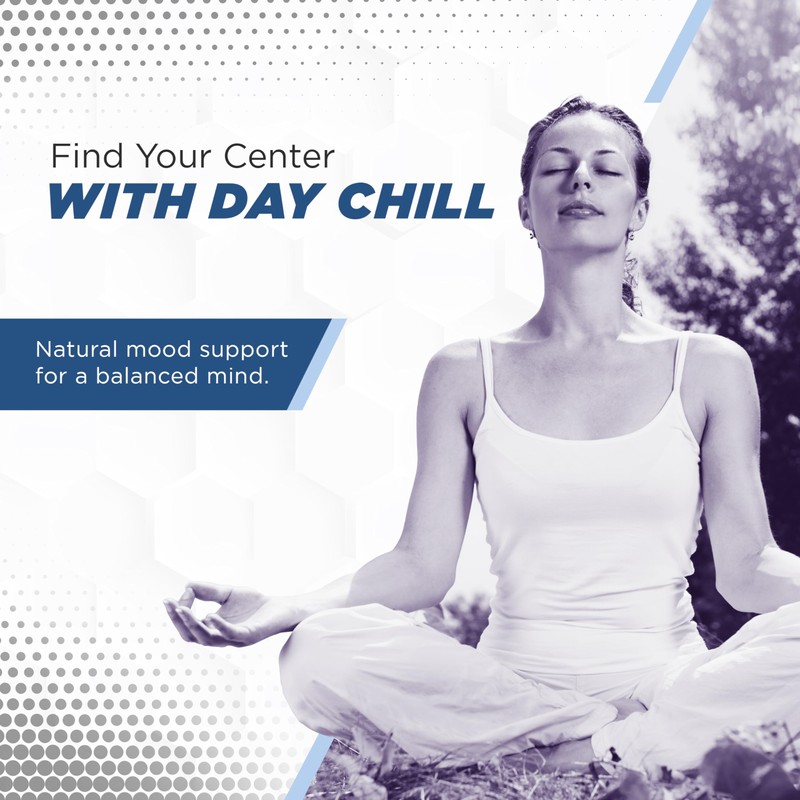 Find Your Center
WITH DAY CHILL

Natural mood support for a balanced mind.